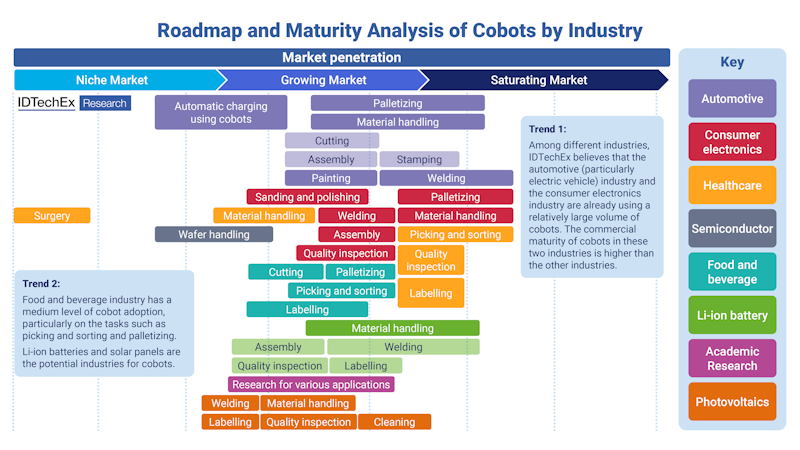 Roadmap and Maturity Analysis of Cobots by Industry

Market penetration

Niche Market
Growing Market
Saturating Market

IDTechEx Research

Automatic charging using cobots
Palletizing
Material handling
Cutting
Assembly
Stamping
Painting
Welding
Sanding and polishing
Palletizing
Surgery
Material handling
Welding
Material handling
Wafer handling
Assembly
Picking and sorting
Quality inspection
Quality inspection
Cutting
Palletizing
Picking and sorting
Labelling
Labelling
Material handling
Assembly
Welding
Quality inspection
Labelling
Research for various applications
Welding
Material handling
Labelling
Quality inspection
Cleaning

Trend 1:
Among different industries, IDTechEx believes that the automotive (particularly electric vehicle) industry and the consumer electronics industry are already using a relatively large volume of cobots. The commercial maturity of cobots in these two industries is higher than the other industries.

Trend 2:
Food and beverage industry has a medium level of cobot adoption, particularly on the tasks such as picking and sorting and palletizing.
Li-ion batteries and solar panels are the potential industries for cobots.

Key
Automotive
Consumer electronics
Healthcare
Semiconductor
Food and beverage
Li-ion battery
Academic Research
Photovoltaics